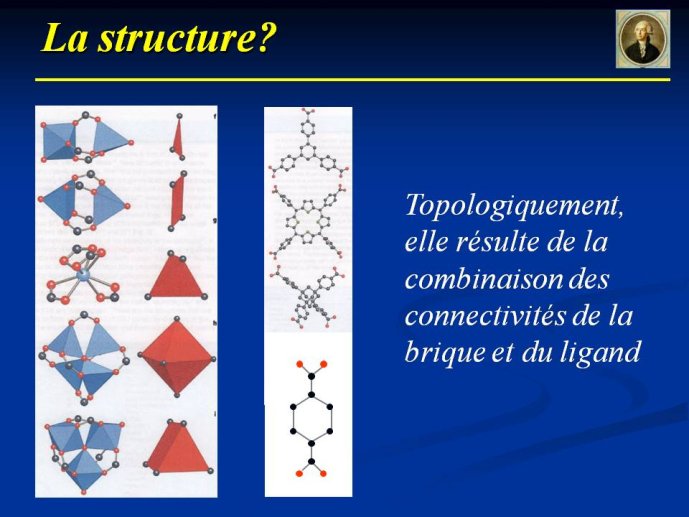 La structure?

Topologiquement, elle résulte de la combinaison des connectivités de la brique et du ligand